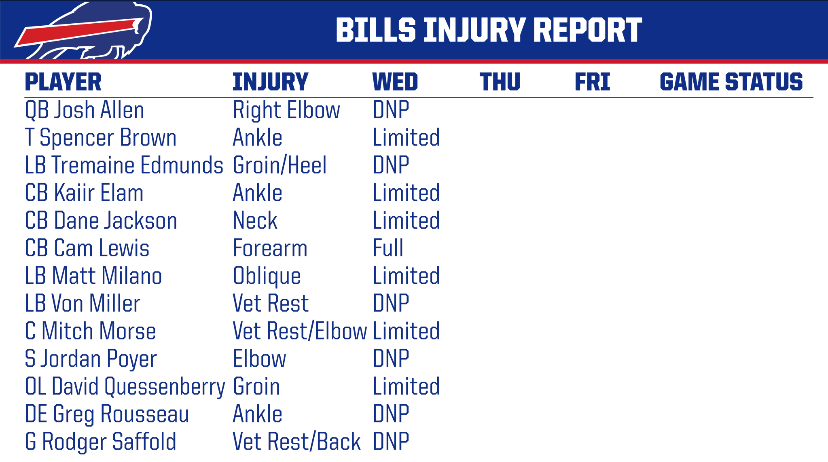 BILLS INJURY REPORT

| PLAYER | INJURY | WED | THU | FRI | GAME STATUS |
|---|---|---|---|---|---|
| QB Josh Allen | Right Elbow | DNP | | | |
| T Spencer Brown | Ankle | Limited | | | |
| LB Tremaine Edmunds | Groin/Heel | DNP | | | |
| CB Kaiir Elam | Ankle | Limited | | | |
| CB Dane Jackson | Neck | Limited | | | |
| CB Cam Lewis | Forearm | Full | | | |
| LB Matt Milano | Oblique | Limited | | | |
| LB Von Miller | Vet Rest | DNP | | | |
| C Mitch Morse | Vet Rest/Elbow | Limited | | | |
| S Jordan Poyer | Elbow | DNP | | | |
| OL David Quessenberry | Groin | Limited | | | |
| DE Greg Rousseau | Ankle | DNP | | | |
| G Rodger Saffold | Vet Rest/Back | DNP | | | |